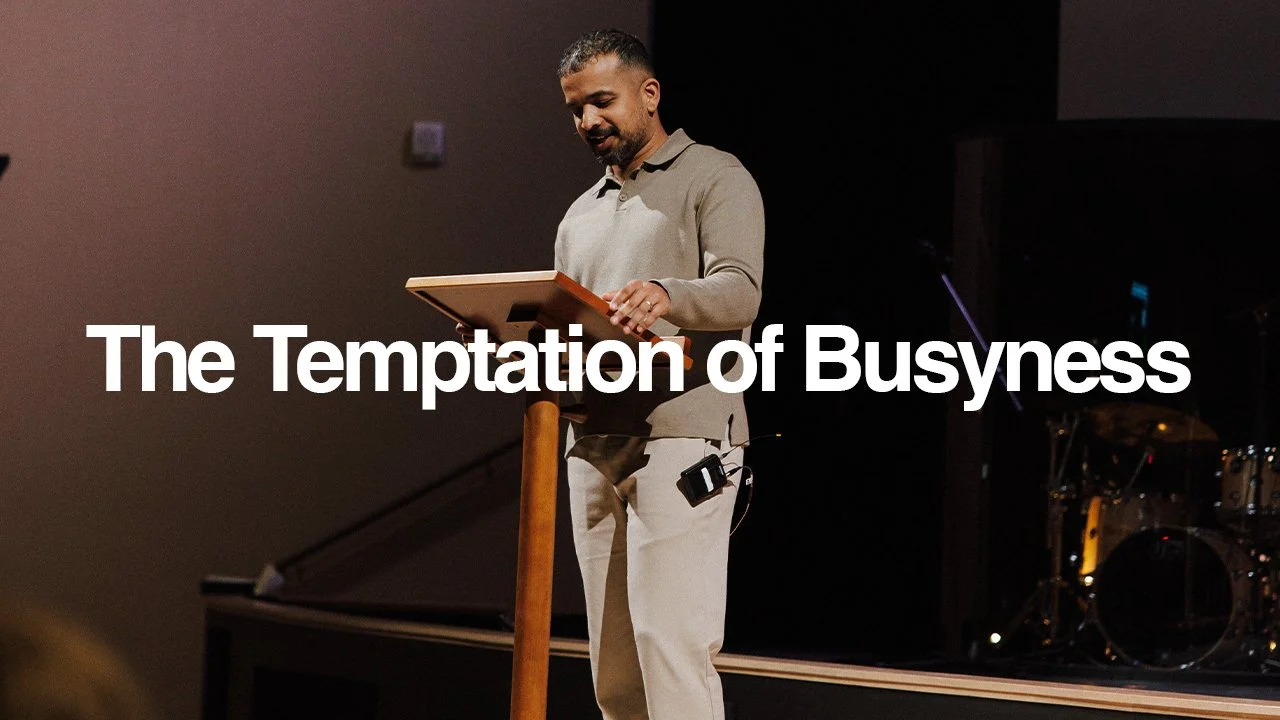 The Temptation of Busyness